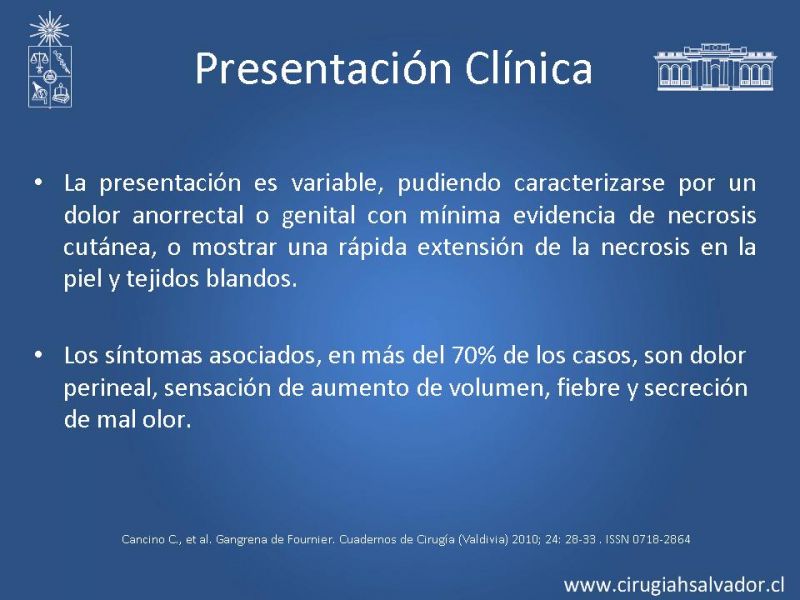 Presentación Clínica

• La presentación es variable, pudiendo caracterizarse por un dolor anorrectal o genital con mínima evidencia de necrosis cutánea, o mostrar una rápida extensión de la necrosis en la piel y tejidos blandos.

• Los síntomas asociados, en más del 70% de los casos, son dolor perineal, sensación de aumento de volumen, fiebre y secreción de mal olor.

Cancino C., et al. Gangrena de Fournier. Cuadernos de Cirugía (Valdivia) 2010; 24: 28-33 . ISSN 0718-2864

www.cirugiahsalvador.cl